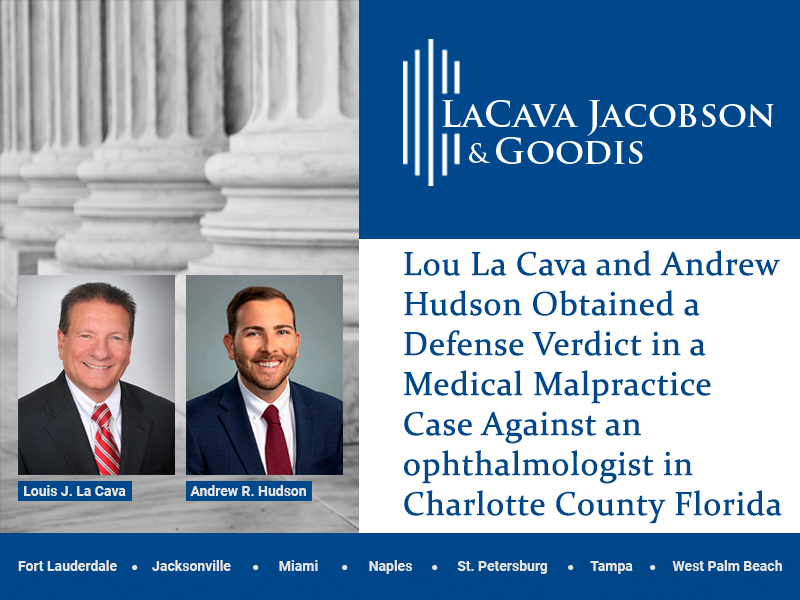 LaCava Jacobson & Goodis

Lou La Cava and Andrew Hudson Obtained a Defense Verdict in a Medical Malpractice Case Against an ophthalmologist in Charlotte County Florida

Louis J. La Cava

Andrew R. Hudson

Fort Lauderdale • Jacksonville • Miami • Naples • St. Petersburg • Tampa • West Palm Beach